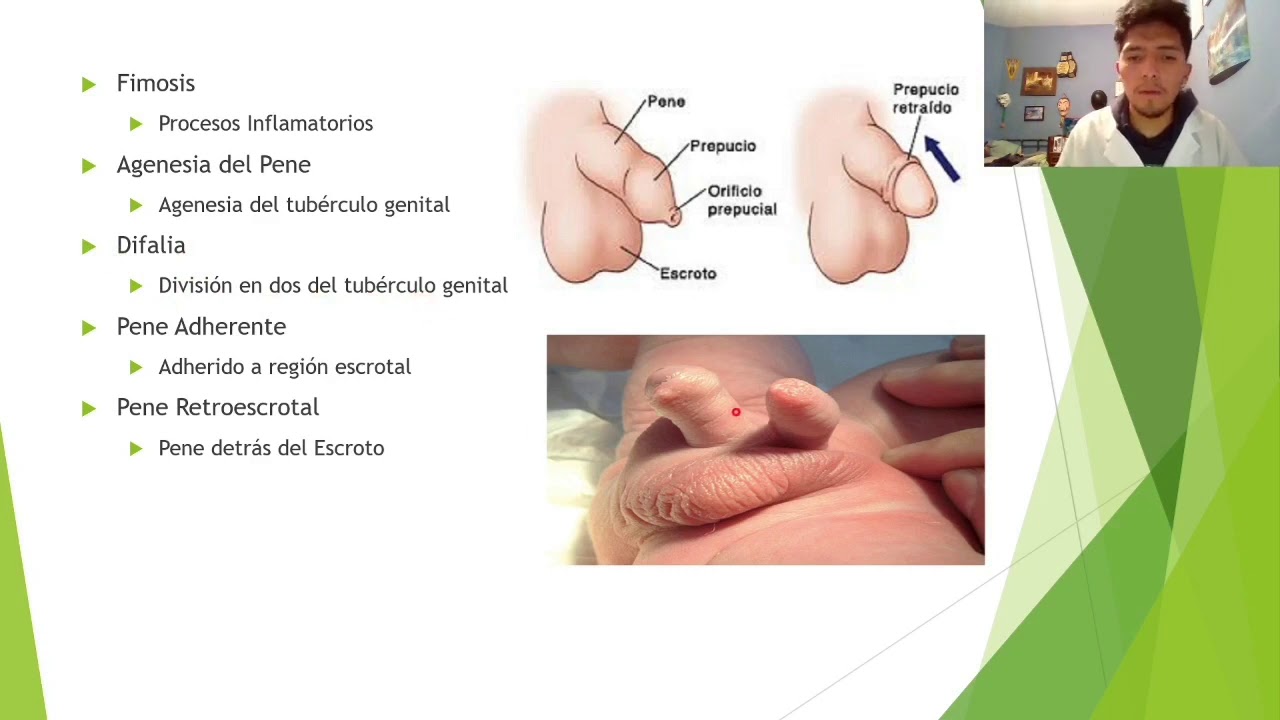 Fimosis

Procesos Inflamatorios

Agenesia del Pene

Agenesia del tubérculo genital

Difalia

División en dos del tubérculo genital

Pene Adherente

Adherido a región escrotal

Pene Retroescrotal

Pene detrás del Escroto

Pene

Prepucio

Orificio prepucial

Escroto

Prepucio retraído